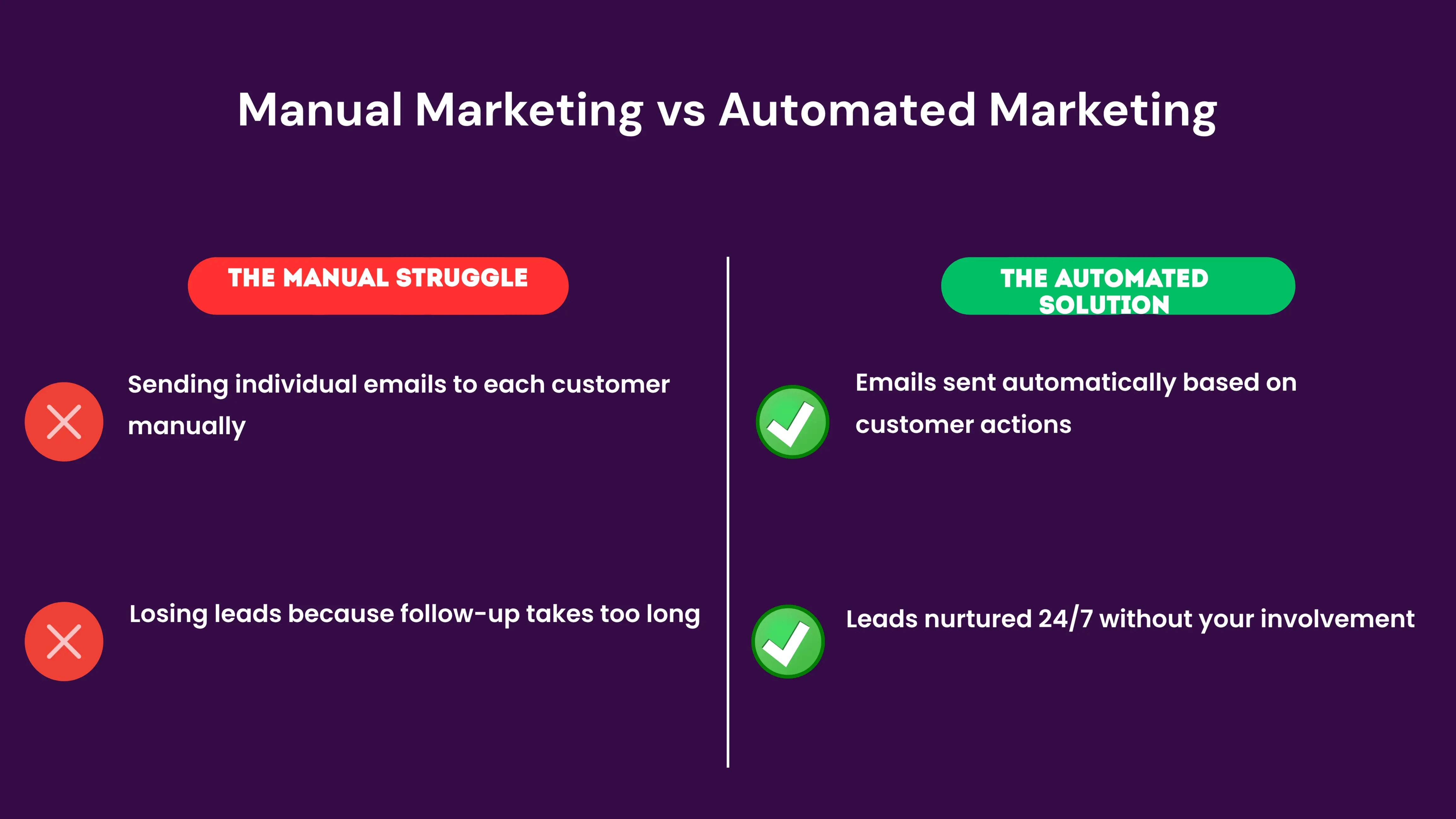 Manual Marketing vs Automated Marketing

THE MANUAL STRUGGLE

Sending individual emails to each customer manually

Losing leads because follow-up takes too long

THE AUTOMATED SOLUTION

Emails sent automatically based on customer actions

Leads nurtured 24/7 without your involvement